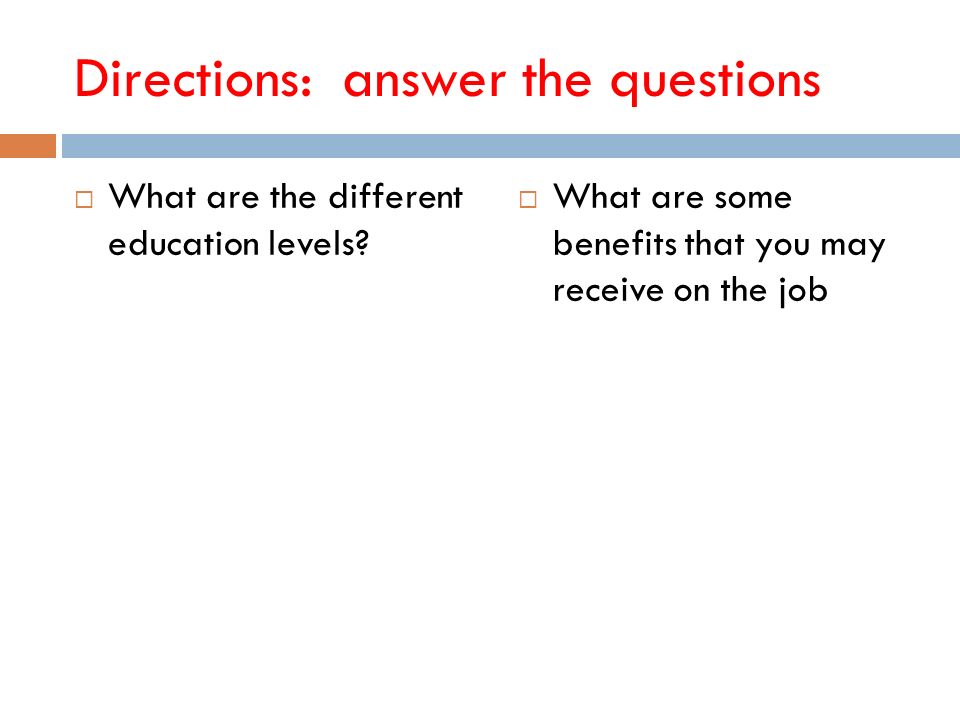 Directions: answer the questions

□ What are the different education levels?

□ What are some benefits that you may receive on the job